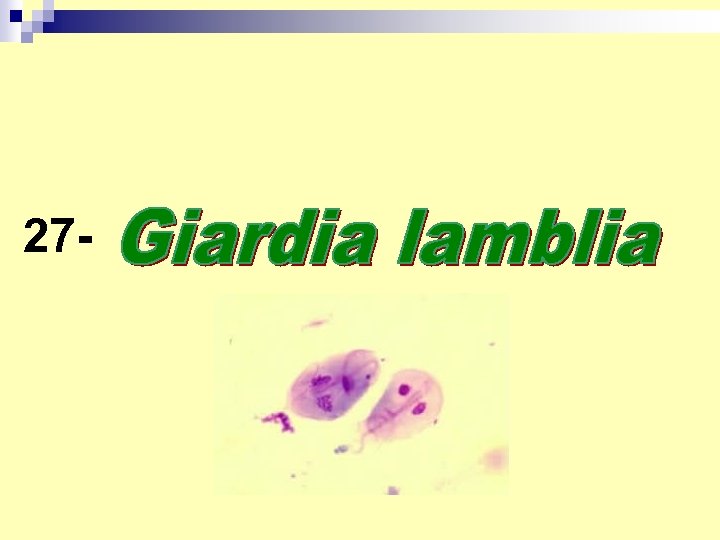 27- Giardia lamblia